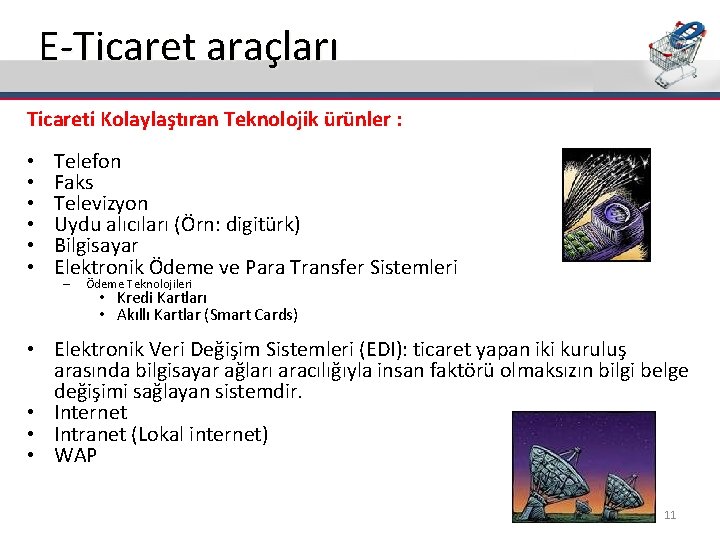 E-Ticaret araçları

Ticareti Kolaylaştıran Teknolojik ürünler :

• Telefon
• Faks
• Televizyon
• Uydu alıcıları (Örn: digitürk)
• Bilgisayar
• Elektronik Ödeme ve Para Transfer Sistemleri
– Ödeme Teknolojileri
• Kredi Kartları
• Akıllı Kartlar (Smart Cards)

• Elektronik Veri Değişim Sistemleri (EDI): ticaret yapan iki kuruluş arasında bilgisayar ağları aracılığıyla insan faktörü olmaksızın bilgi belge değişimi sağlayan sistemdir.
• Internet
• Intranet (Lokal internet)
• WAP

11